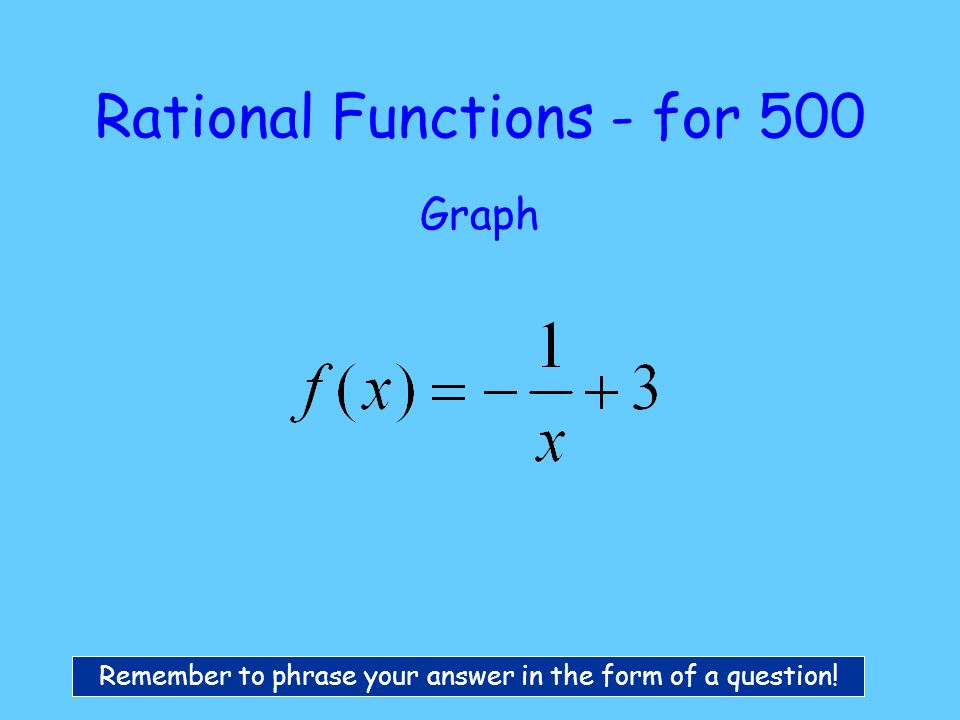 Rational Functions - for 500

Graph

$f(x) = -\frac{1}{x} + 3$

Remember to phrase your answer in the form of a question!